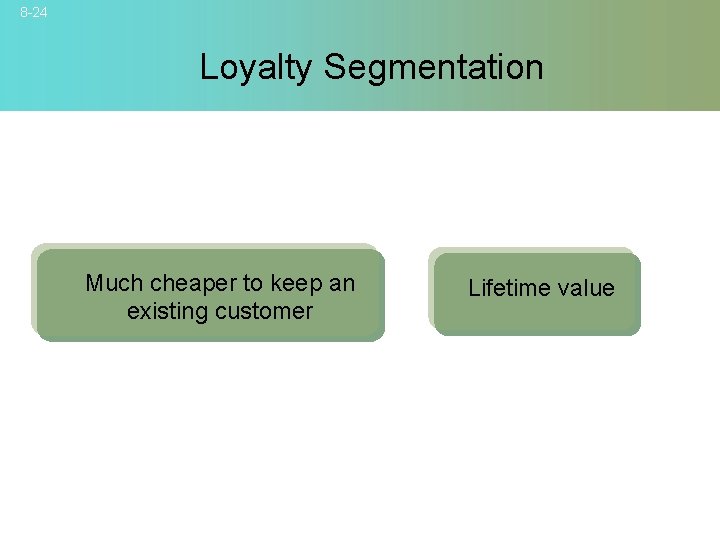 8-24

Loyalty Segmentation

Much cheaper to keep an existing customer

Lifetime value